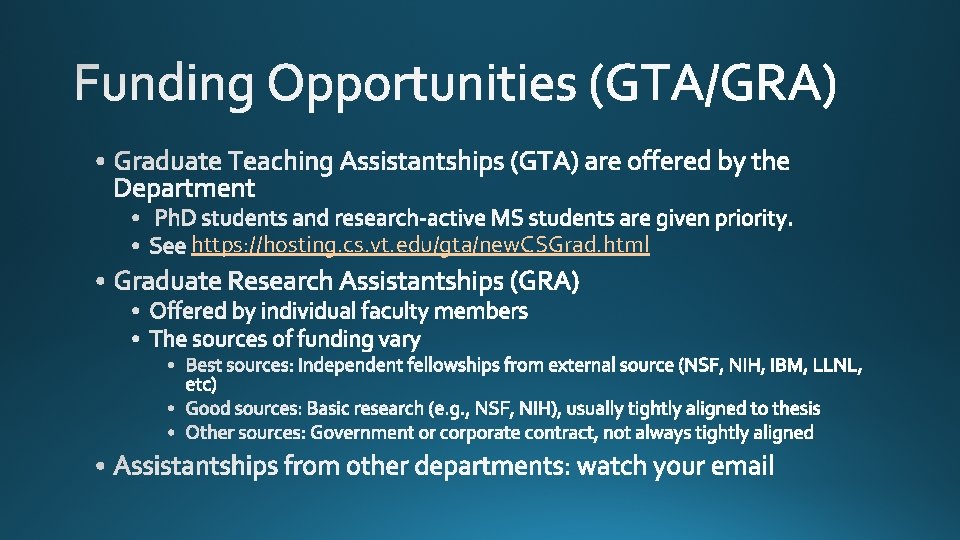 Funding Opportunities (GTA/GRA)

• Graduate Teaching Assistantships (GTA) are offered by the Department
  • PhD students and research-active MS students are given priority.
  • See https://hosting.cs.vt.edu/gta/newCSGrad.html
• Graduate Research Assistantships (GRA)
  • Offered by individual faculty members
  • The sources of funding vary
    • Best sources: Independent fellowships from external source (NSF, NIH, IBM, LLNL, etc)
    • Good sources: Basic research (e.g., NSF, NIH), usually tightly aligned to thesis
    • Other sources: Government or corporate contract, not always tightly aligned
• Assistantships from other departments: watch your email